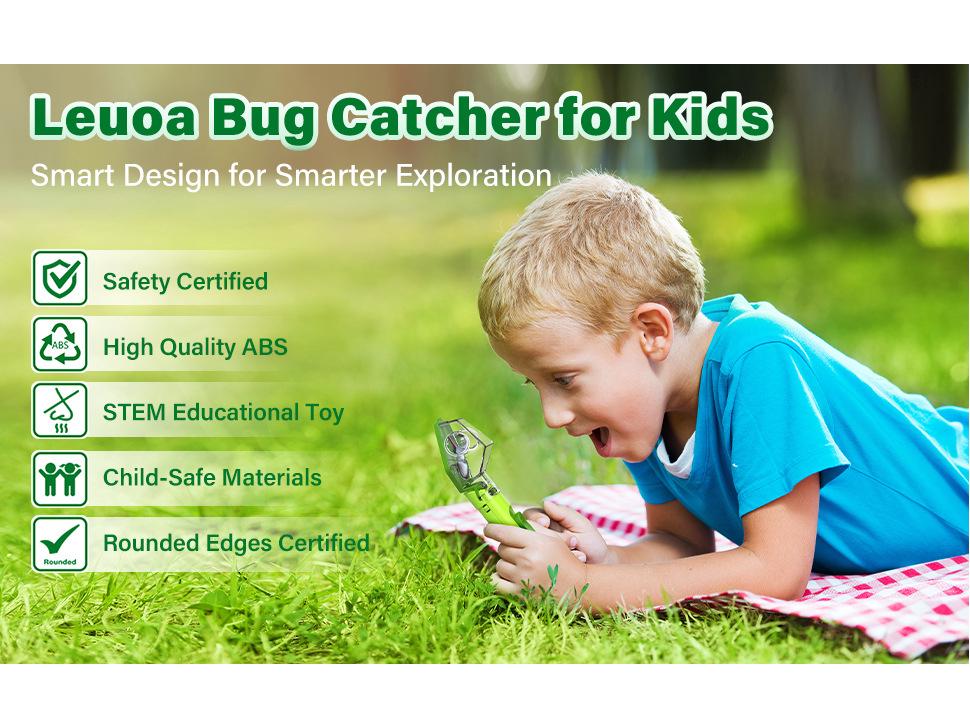 Leuoa Bug Catcher for Kids

Smart Design for Smarter Exploration

Safety Certified

ABS

High Quality ABS

STEM Educational Toy

Child-Safe Materials

Rounded

Rounded Edges Certified